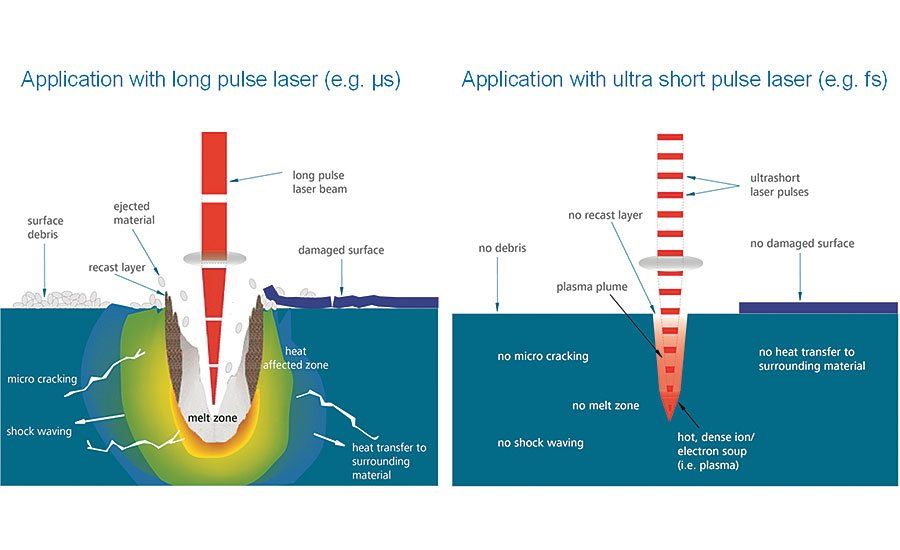 Application with long pulse laser (e.g. µs)

long pulse laser beam

ejected material

surface debris

recast layer

damaged surface

heat affected zone

micro cracking

melt zone

shock waving

heat transfer to surrounding material

Application with ultra short pulse laser (e.g. fs)

ultrashort laser pulses

no recast layer

no debris

no damaged surface

plasma plume

no micro cracking

no heat transfer to surrounding material

no melt zone

no shock waving

hot, dense ion/ electron soup (i.e. plasma)